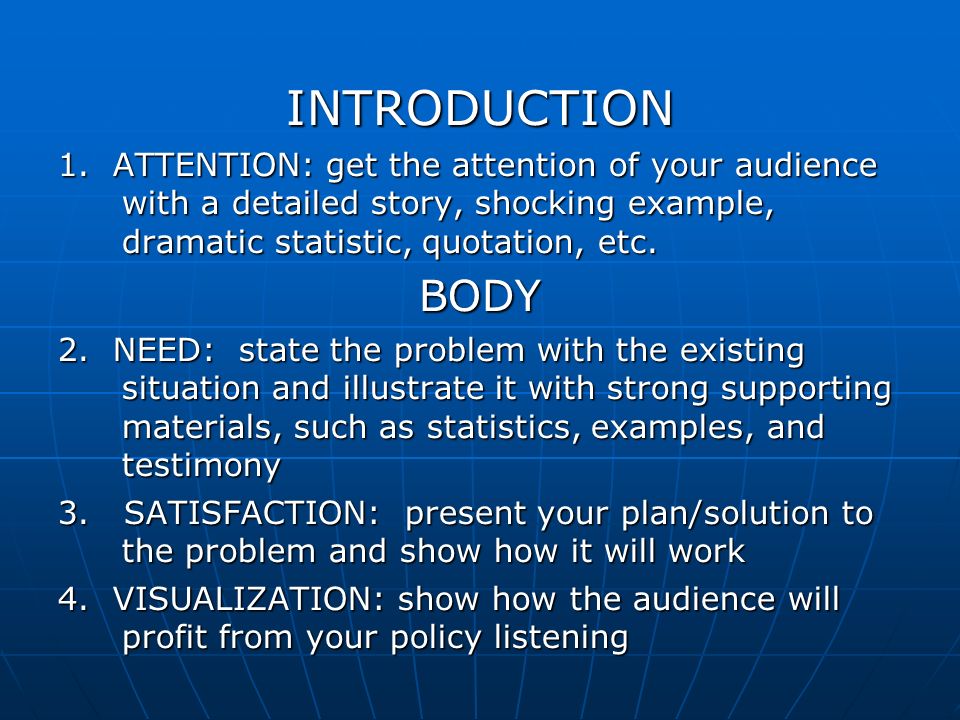 INTRODUCTION

1. ATTENTION: get the attention of your audience with a detailed story, shocking example, dramatic statistic, quotation, etc.

BODY

2. NEED: state the problem with the existing situation and illustrate it with strong supporting materials, such as statistics, examples, and testimony

3. SATISFACTION: present your plan/solution to the problem and show how it will work

4. VISUALIZATION: show how the audience will profit from your policy listening